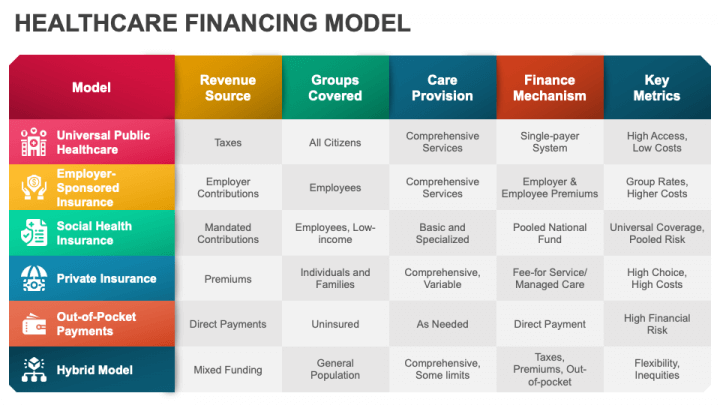 HEALTHCARE FINANCING MODEL

| Model | Revenue Source | Groups Covered | Care Provision | Finance Mechanism | Key Metrics |
|---|---|---|---|---|---|
| Universal Public Healthcare | Taxes | All Citizens | Comprehensive Services | Single-payer System | High Access, Low Costs |
| Employer-Sponsored Insurance | Employer Contributions | Employees | Comprehensive Services | Employer & Employee Premiums | Group Rates, Higher Costs |
| Social Health Insurance | Mandated Contributions | Employees, Low-income | Basic and Specialized | Pooled National Fund | Universal Coverage, Pooled Risk |
| Private Insurance | Premiums | Individuals and Families | Comprehensive, Variable | Fee-for Service/ Managed Care | High Choice, High Costs |
| Out-of-Pocket Payments | Direct Payments | Uninsured | As Needed | Direct Payment | High Financial Risk |
| Hybrid Model | Mixed Funding | General Population | Comprehensive, Some limits | Taxes, Premiums, Out-of-pocket | Flexibility, Inequities |